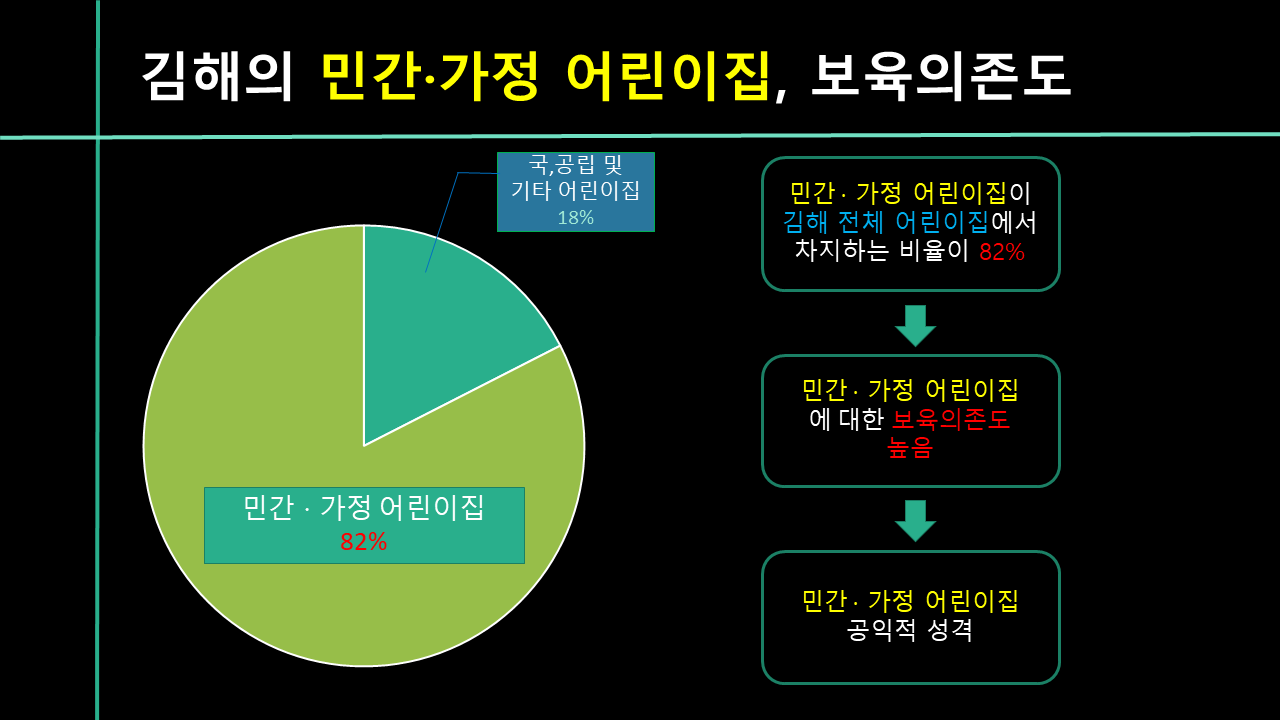 김해의 민간·가정 어린이집, 보육의존도

국,공립 및 기타 어린이집 18%

민간 · 가정 어린이집 82%

민간 · 가정 어린이집이 김해 전체 어린이집에서 차지하는 비율이 82%

민간 · 가정 어린이집에 대한 보육의존도 높음

민간 · 가정 어린이집 공익적 성격